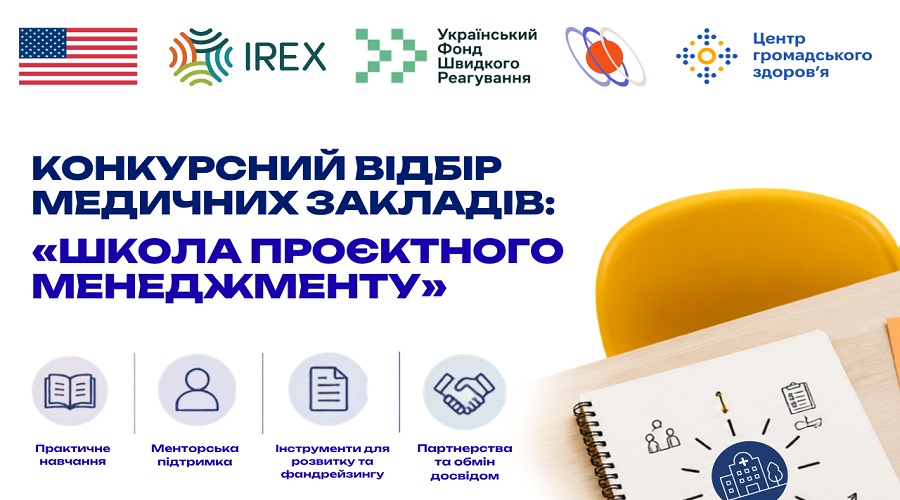 IREX

Український Фонд Швидкого Реагування

Центр громадського здоров'я

КОНКУРСНИЙ ВІДБІР МЕДИЧНИХ ЗАКЛАДІВ: «ШКОЛА ПРОЄКТНОГО МЕНЕДЖМЕНТУ»

Практичне навчання

Менторська підтримка

Інструменти для розвитку та фандрейзингу

Партнерства та обмін досвідом